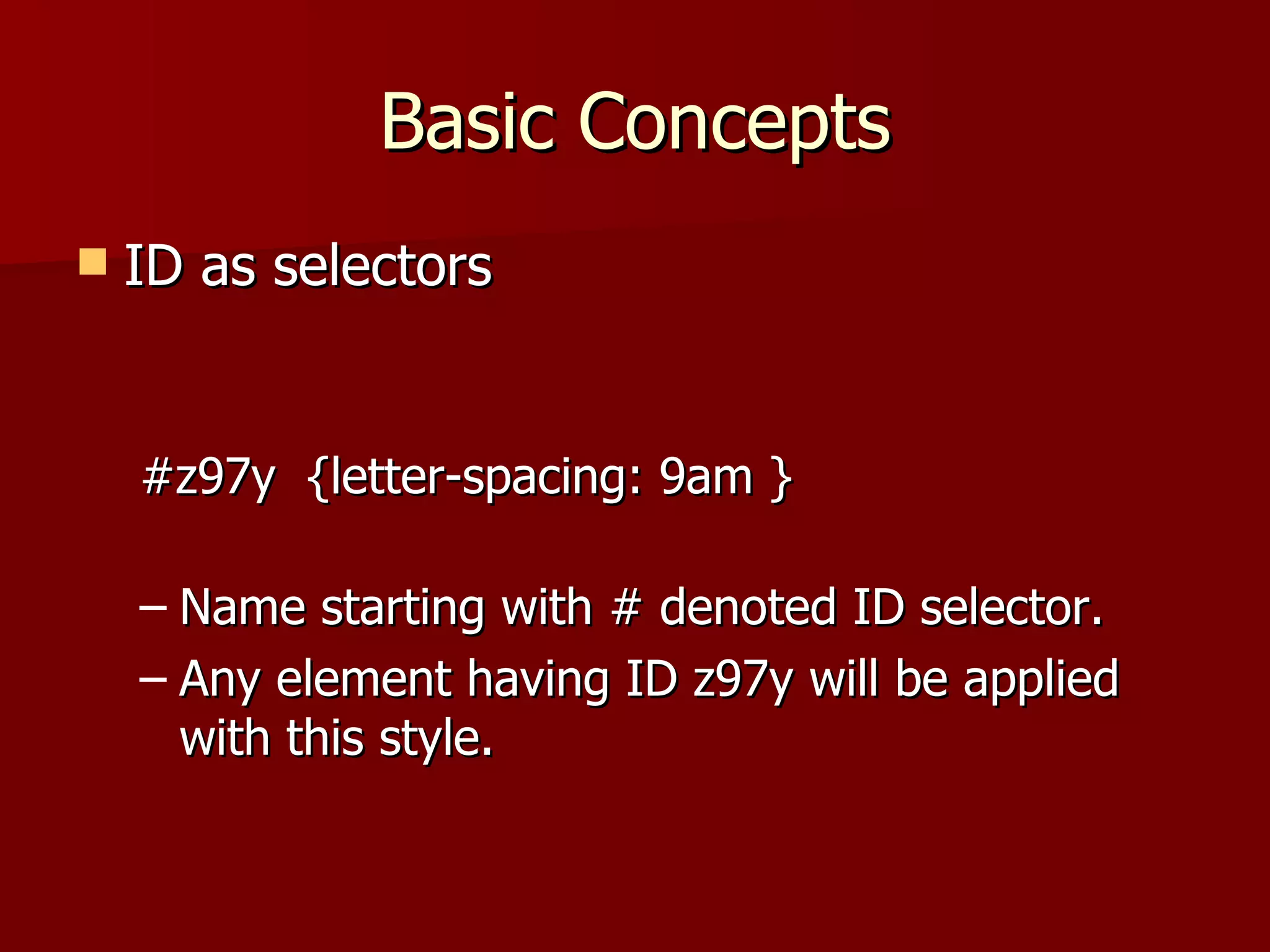 Basic Concepts

ID as selectors

#z97y {letter-spacing: 9am }

– Name starting with # denoted ID selector.

– Any element having ID z97y will be applied with this style.